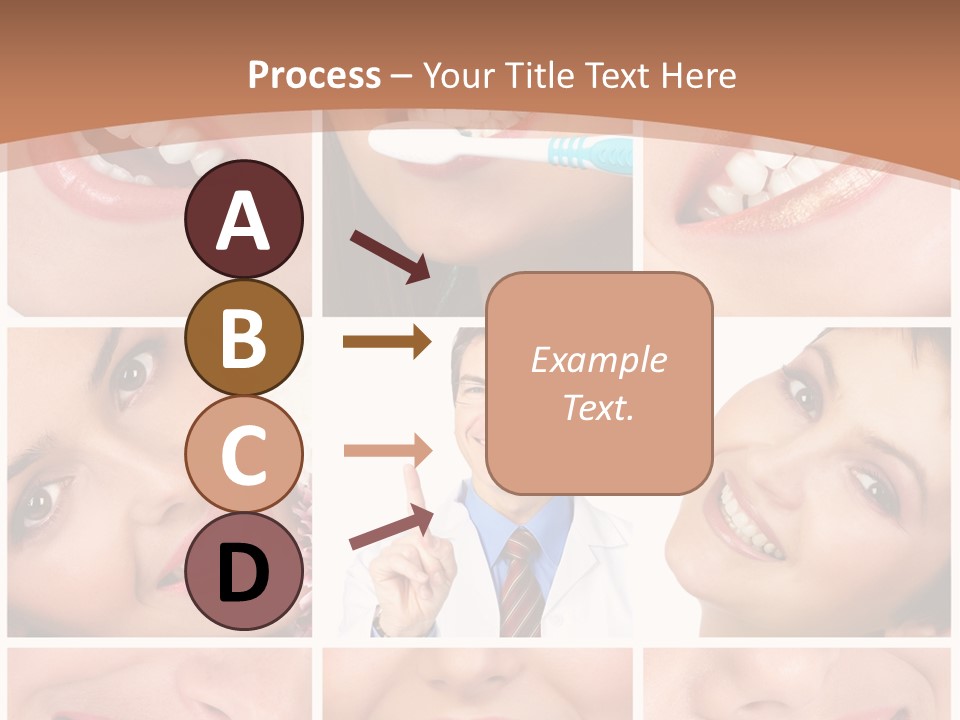 Process – Your Title Text Here

A

B

C

D

Example Text.